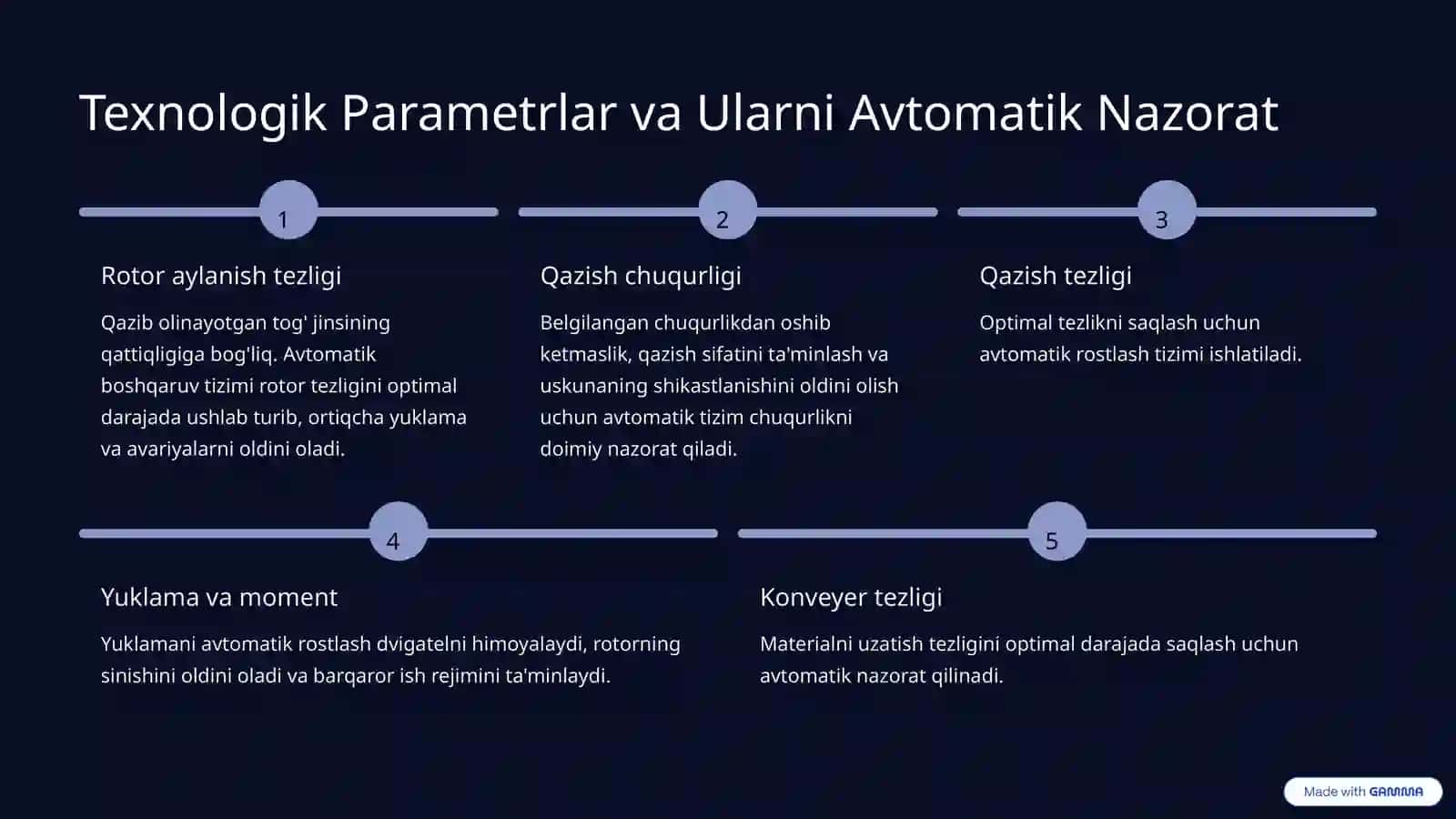 Texnologik Parametrlar va Ularni Avtomatik Nazorat

1

Rotor aylanish tezligi

Qazib olinayotgan tog' jinsining qattiqligiga bog'liq. Avtomatik boshqaruv tizimi rotor tezligini optimal darajada ushlab turib, ortiqcha yuklama va avariyalarni oldini oladi.

2

Qazish chuqurligi

Belgilangan chuqurlikdan oshib ketmaslik, qazish sifatini ta'minlash va uskunaning shikastlanishini oldini olish uchun avtomatik tizim chuqurlikni doimiy nazorat qiladi.

3

Qazish tezligi

Optimal tezlikni saqlash uchun avtomatik rostlash tizimi ishlatiladi.

4

Yuklama va moment

Yuklamani avtomatik rostlash dvigatelni himoyalaydi, rotorning sinishini oldini oladi va barqaror ish rejimini ta'minlaydi.

5

Konveyer tezligi

Materialni uzatish tezligini optimal darajada saqlash uchun avtomatik nazorat qilinadi.

Made with GAMMA